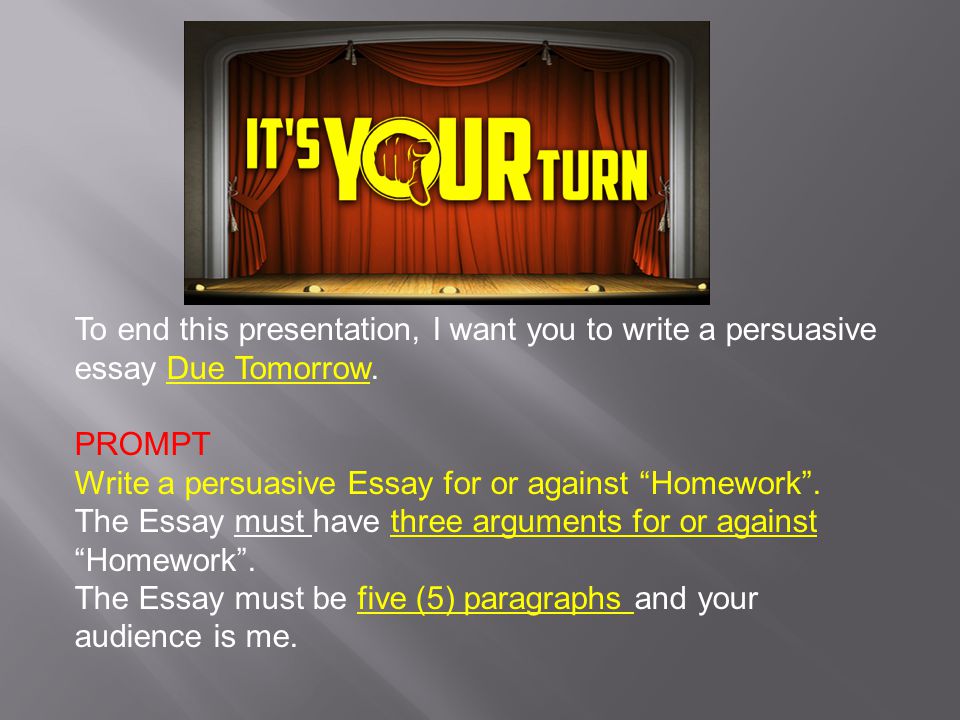 IT'S YOUR TURN

To end this presentation, I want you to write a persuasive essay Due Tomorrow.

PROMPT
Write a persuasive Essay for or against “Homework”.
The Essay must have three arguments for or against “Homework”.
The Essay must be five (5) paragraphs and your audience is me.